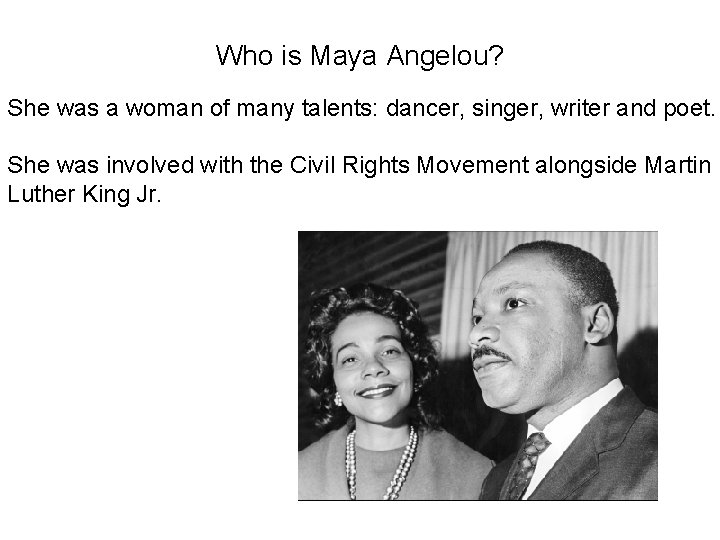 Who is Maya Angelou?

She was a woman of many talents: dancer, singer, writer and poet.

She was involved with the Civil Rights Movement alongside Martin Luther King Jr.